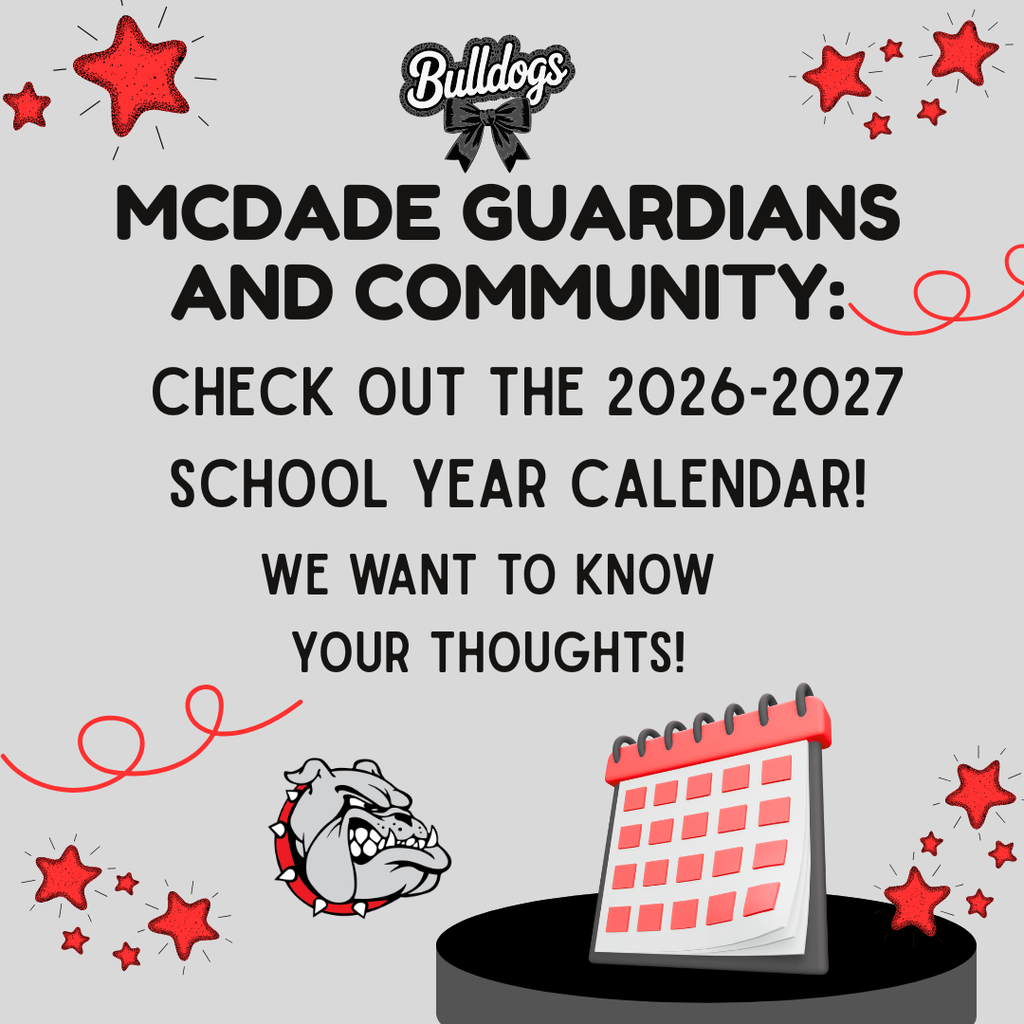 Bulldogs

MCDADE GUARDIANS AND COMMUNITY:

CHECK OUT THE 2026-2027 SCHOOL YEAR CALENDAR!

WE WANT TO KNOW YOUR THOUGHTS!